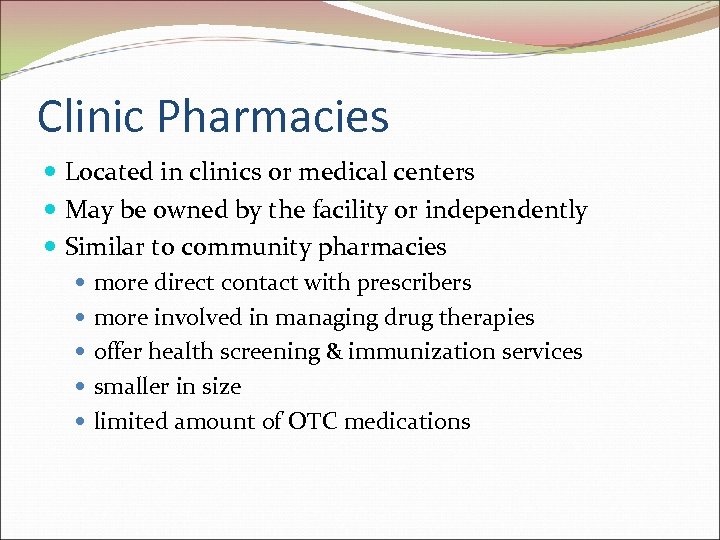 Clinic Pharmacies

- Located in clinics or medical centers
- May be owned by the facility or independently
- Similar to community pharmacies
  - more direct contact with prescribers
  - more involved in managing drug therapies
  - offer health screening & immunization services
  - smaller in size
  - limited amount of OTC medications